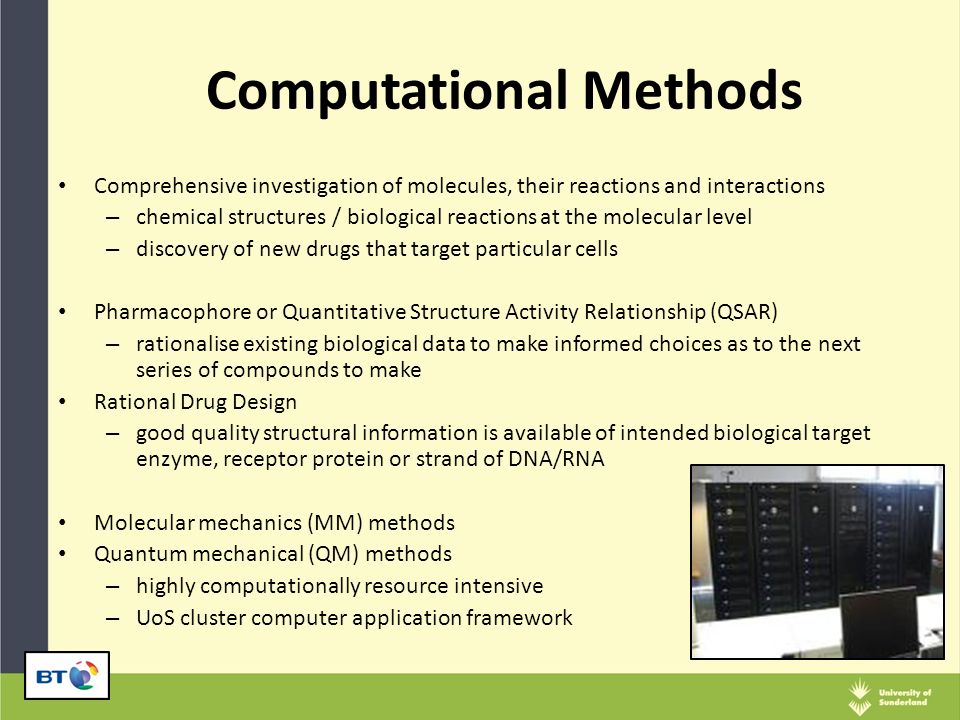 Computational Methods

• Comprehensive investigation of molecules, their reactions and interactions
– chemical structures / biological reactions at the molecular level
– discovery of new drugs that target particular cells

• Pharmacophore or Quantitative Structure Activity Relationship (QSAR)
– rationalise existing biological data to make informed choices as to the next series of compounds to make
• Rational Drug Design
– good quality structural information is available of intended biological target enzyme, receptor protein or strand of DNA/RNA

• Molecular mechanics (MM) methods
• Quantum mechanical (QM) methods
– highly computationally resource intensive
– UoS cluster computer application framework

BT

University of Sunderland